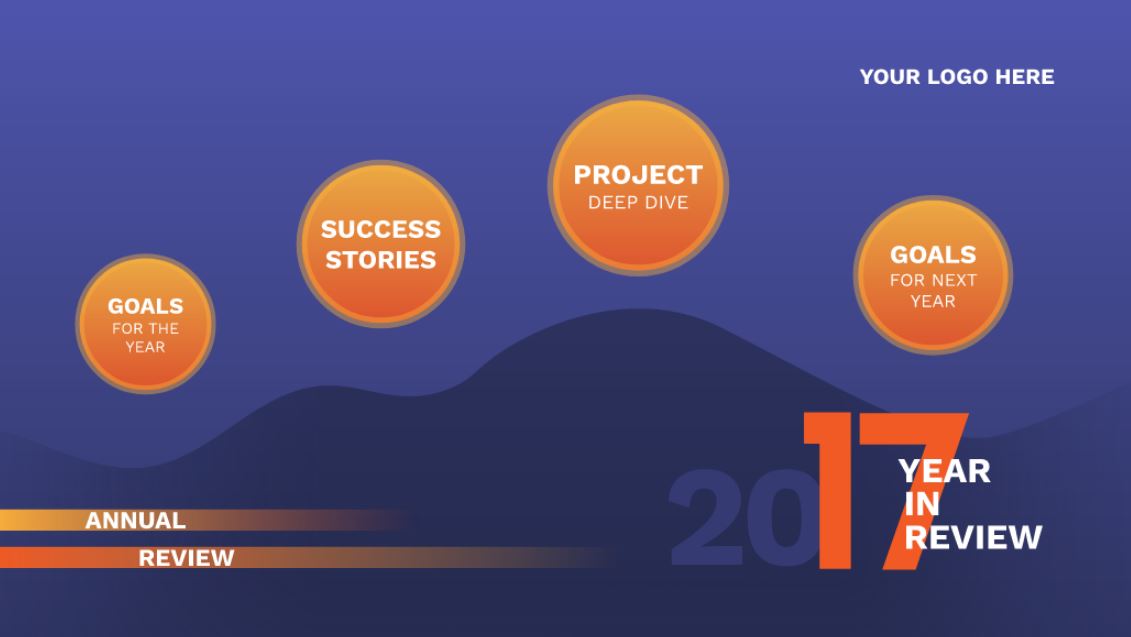 YOUR LOGO HERE

GOALS
FOR THE YEAR

SUCCESS STORIES

PROJECT
DEEP DIVE

GOALS
FOR NEXT YEAR

ANNUAL
REVIEW

2017

YEAR
IN
REVIEW